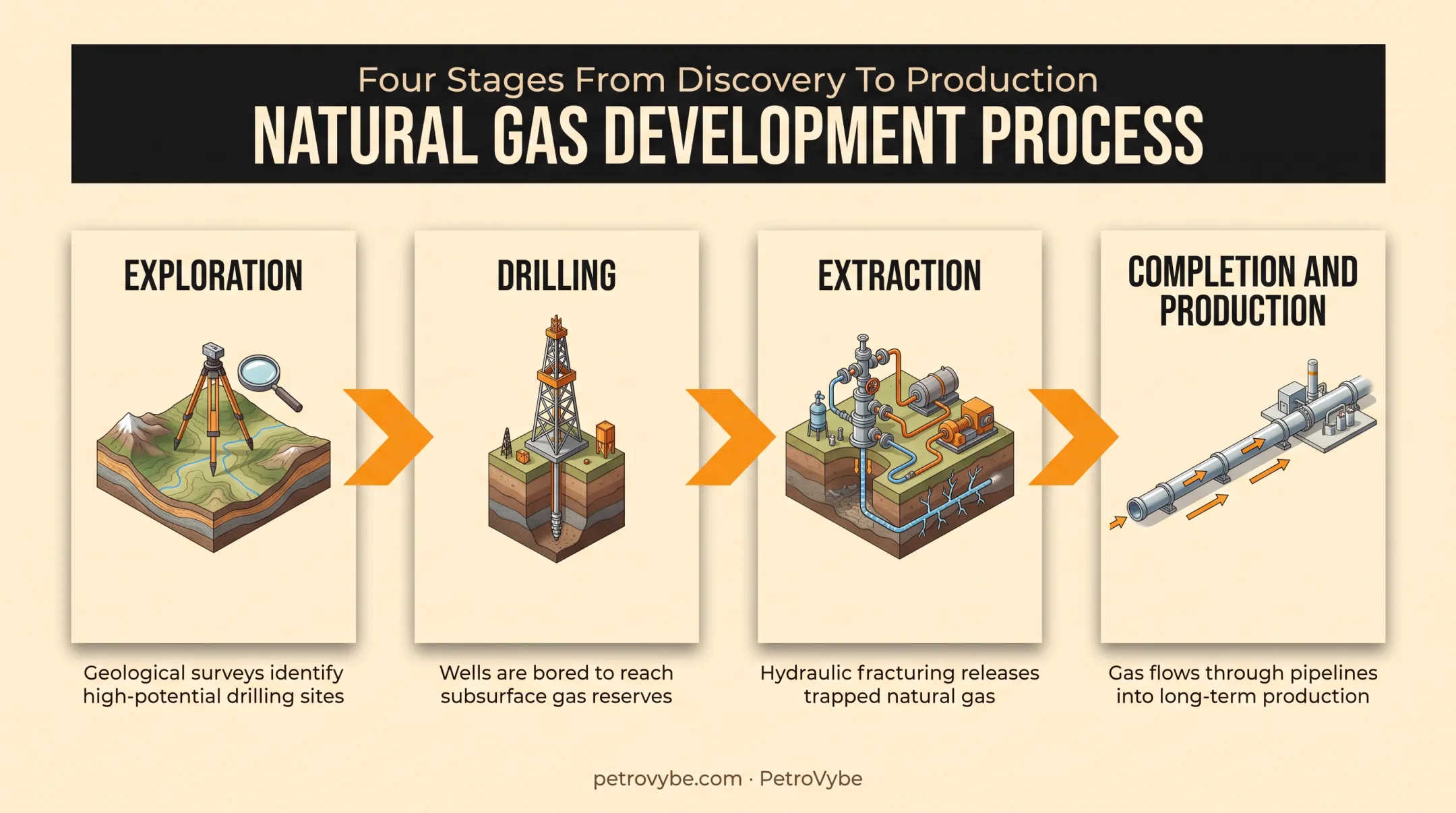 Four Stages From Discovery To Production
NATURAL GAS DEVELOPMENT PROCESS

EXPLORATION

Geological surveys identify high-potential drilling sites

DRILLING

Wells are bored to reach subsurface gas reserves

EXTRACTION

Hydraulic fracturing releases trapped natural gas

COMPLETION AND PRODUCTION

Gas flows through pipelines into long-term production

petrovybe.com · PetroVybe